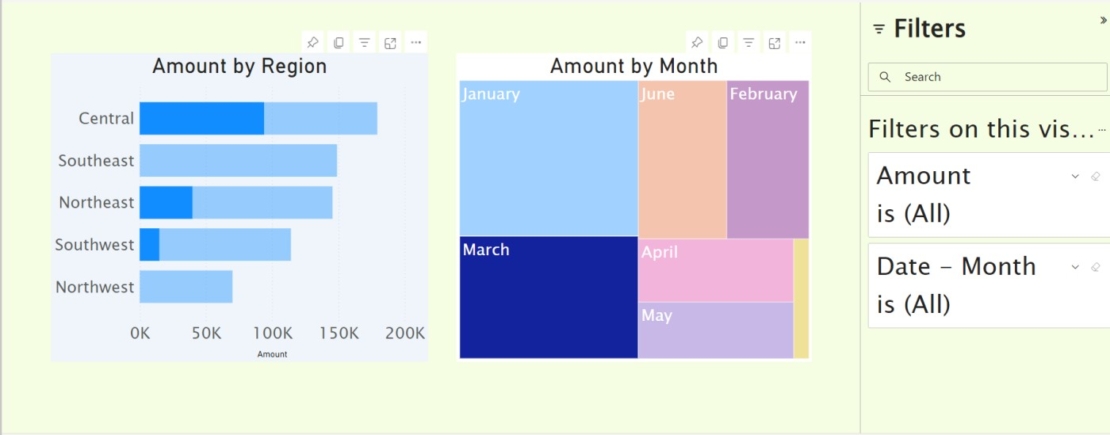 Amount by Region

Central
Southeast
Northeast
Southwest
Northwest

0K 50K 100K 150K 200K
Amount

Amount by Month

January
June
February
March
April
May

Filters

Search

Filters on this vis...

Amount
is (All)

Date - Month
is (All)